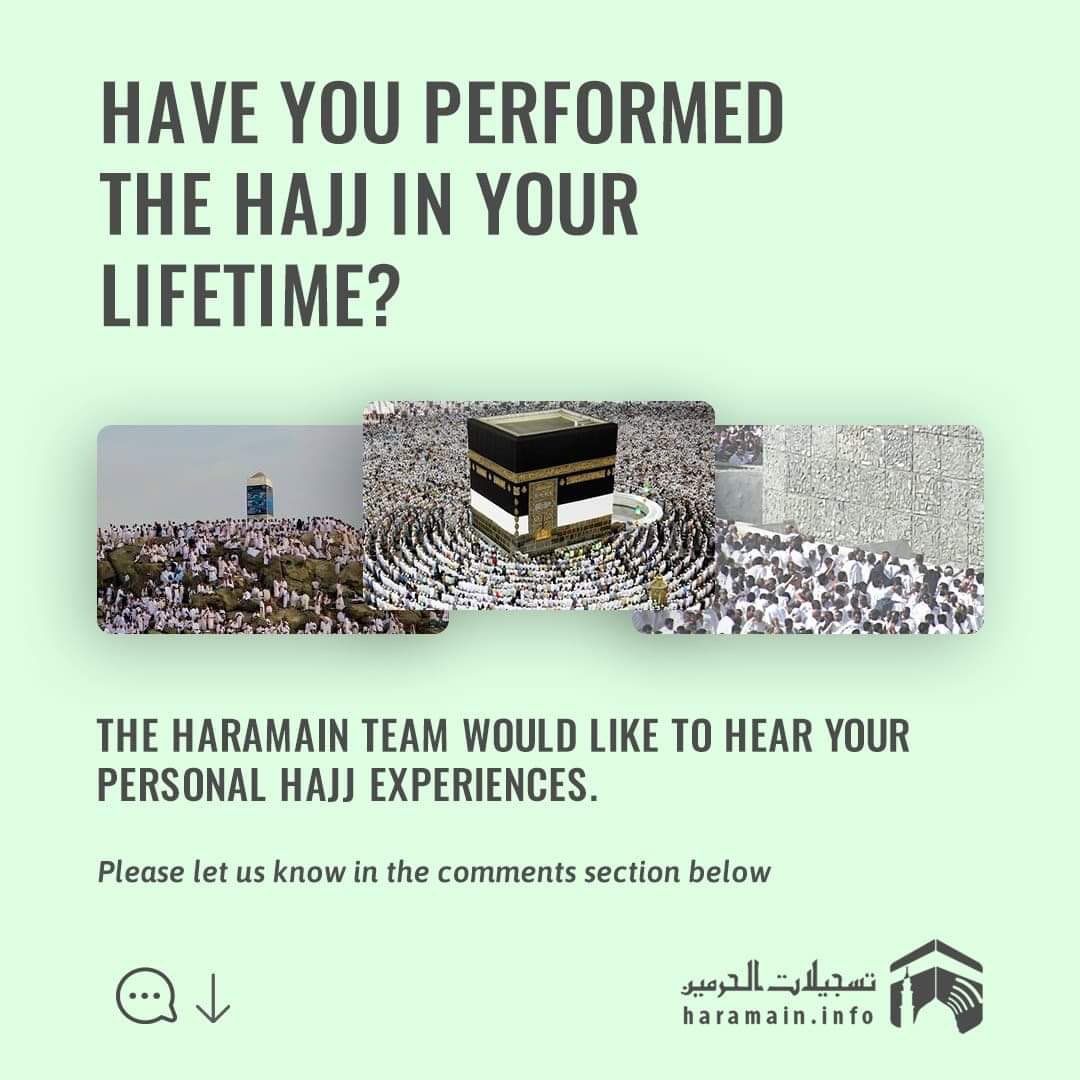 HAVE YOU PERFORMED THE HAJJ IN YOUR LIFETIME?

THE HARAMAIN TEAM WOULD LIKE TO HEAR YOUR PERSONAL HAJJ EXPERIENCES.

Please let us know in the comments section below

تسجيلات الحرمين
haramain.info